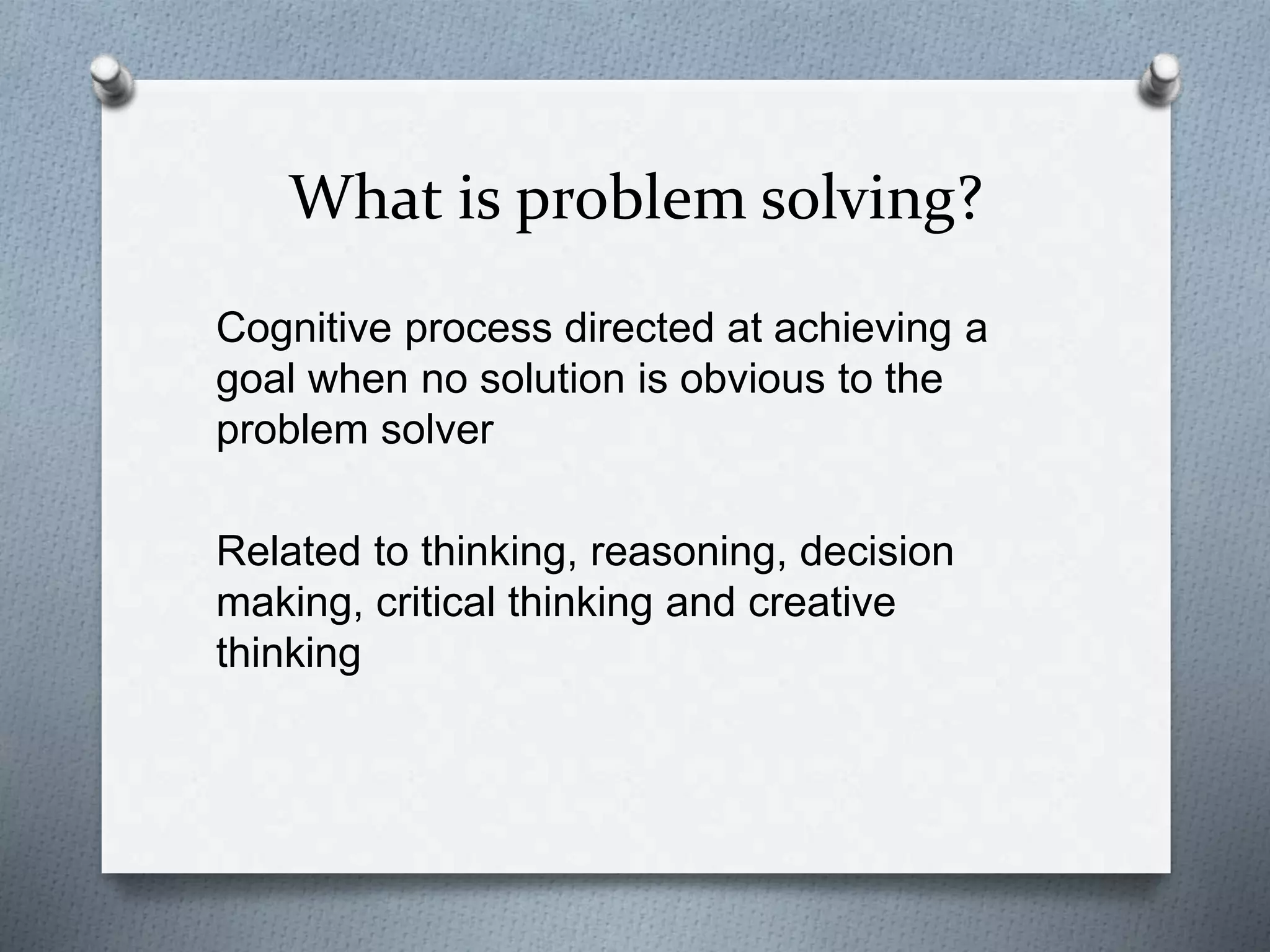 What is problem solving?

Cognitive process directed at achieving a goal when no solution is obvious to the problem solver

Related to thinking, reasoning, decision making, critical thinking and creative thinking